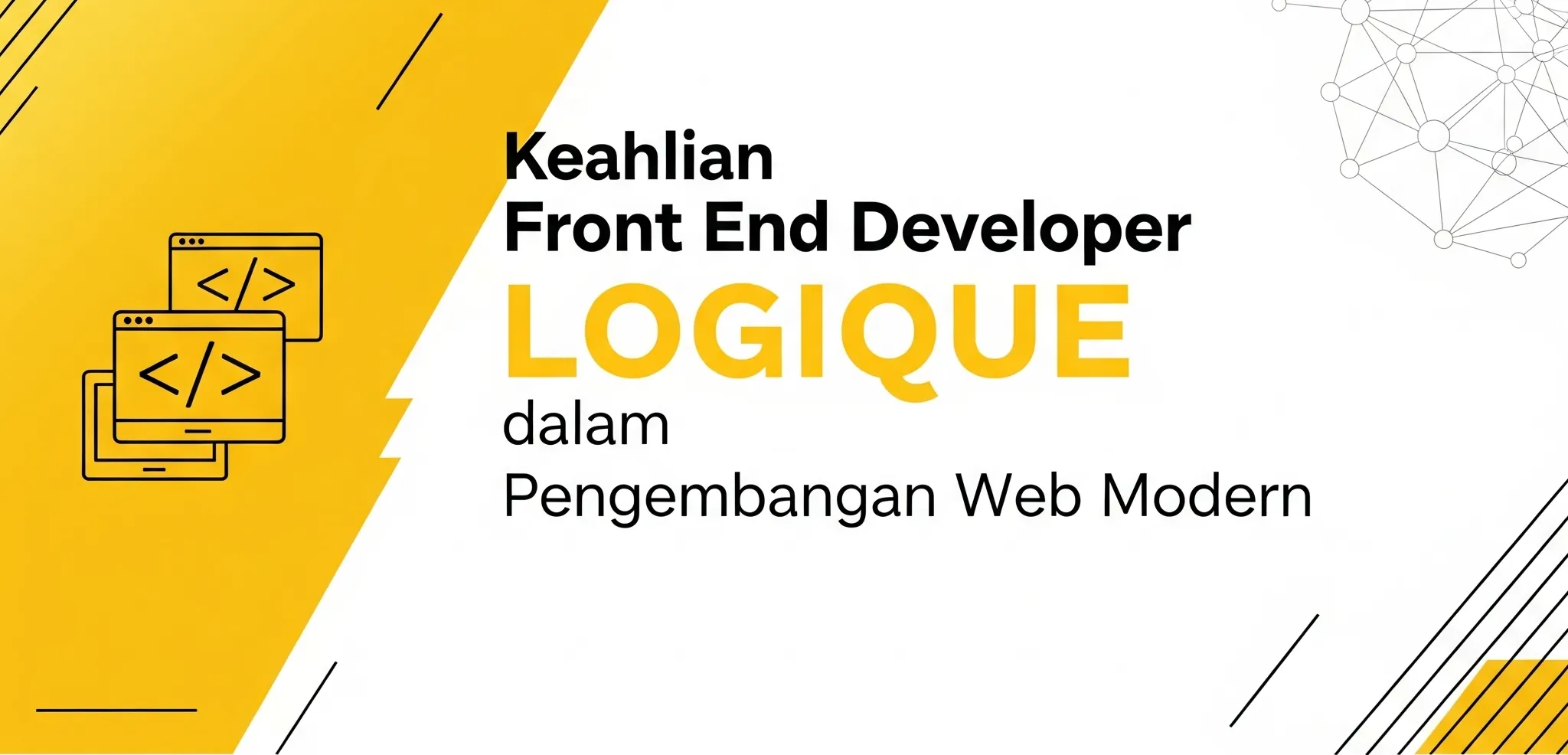 </>
</>

Keahlian
Front End Developer
LOGIQUE
dalam
Pengembangan Web Modern